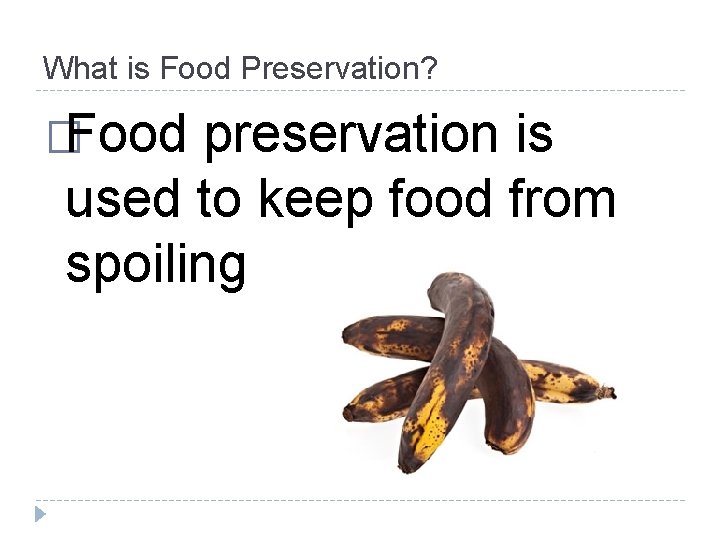 What is Food Preservation?

Food preservation is used to keep food from spoiling